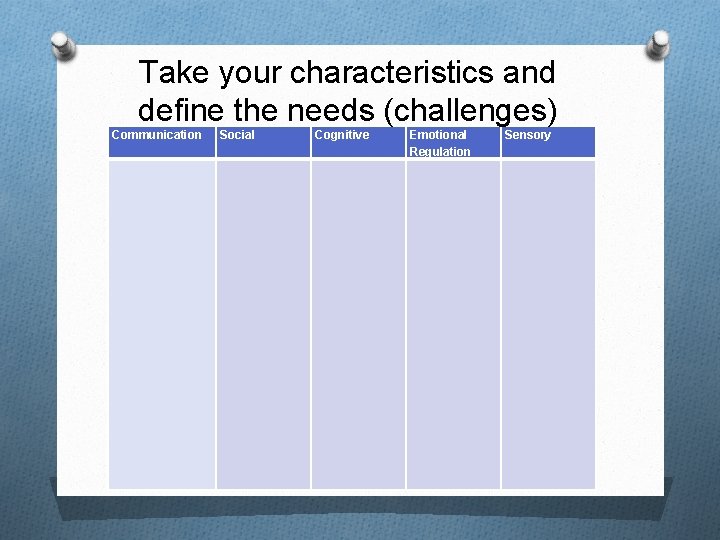 Take your characteristics and define the needs (challenges)

| Communication | Social | Cognitive | Emotional Regulation | Sensory |
|---|---|---|---|---|
| | | | | |